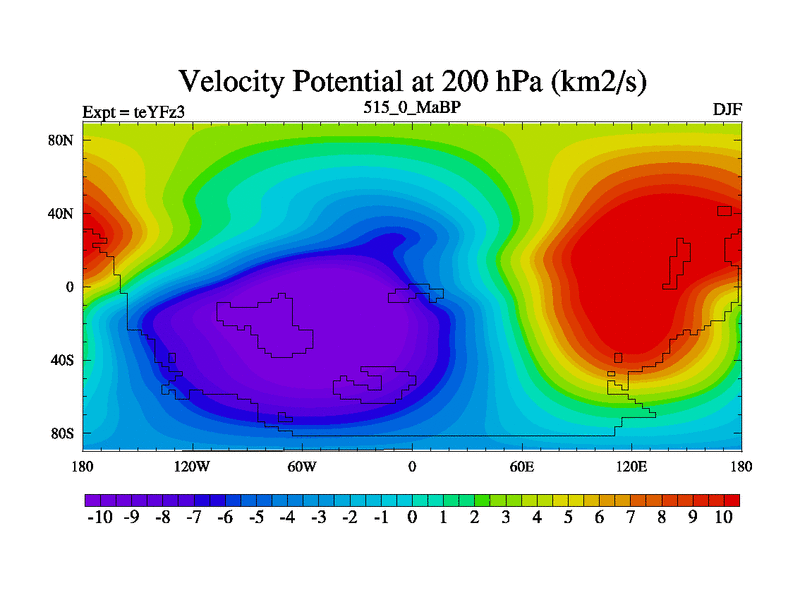 Velocity Potential at 200 hPa (km2/s)

Expt = teYFz3

515_0_MaBP

DJF

80N
40N
0
40S
80S

180 120W 60W 0 60E 120E 180

-10 -9 -8 -7 -6 -5 -4 -3 -2 -1 0 1 2 3 4 5 6 7 8 9 10